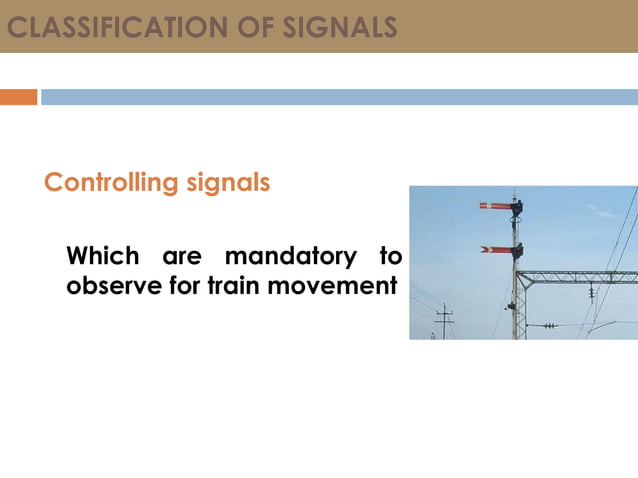 CLASSIFICATION OF SIGNALS

Controlling signals

Which are mandatory to observe for train movement